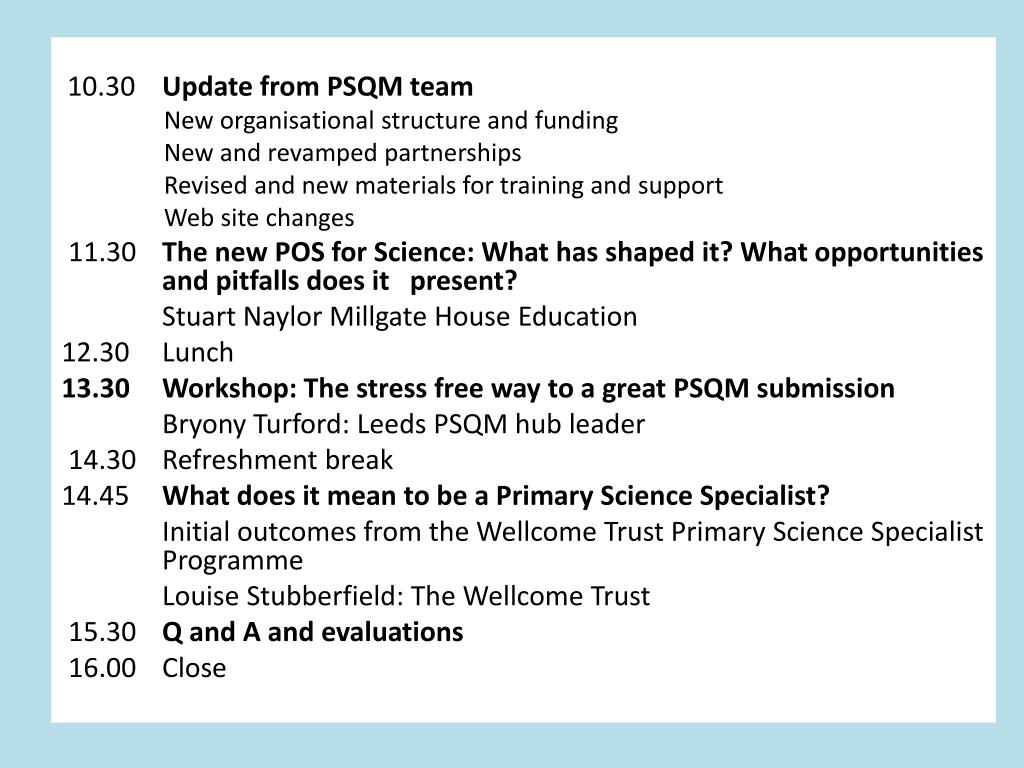 10.30 Update from PSQM team
New organisational structure and funding
New and revamped partnerships
Revised and new materials for training and support
Web site changes

11.30 The new POS for Science: What has shaped it? What opportunities and pitfalls does it present?
Stuart Naylor Millgate House Education

12.30 Lunch

13.30 Workshop: The stress free way to a great PSQM submission
Bryony Turford: Leeds PSQM hub leader

14.30 Refreshment break

14.45 What does it mean to be a Primary Science Specialist?
Initial outcomes from the Wellcome Trust Primary Science Specialist Programme
Louise Stubberfield: The Wellcome Trust

15.30 Q and A and evaluations

16.00 Close